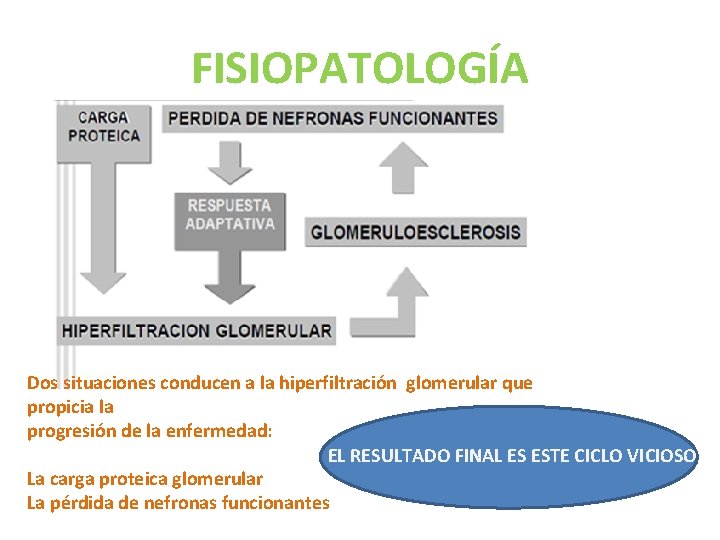 FISIOPATOLOGÍA

CARGA PROTEICA

PERDIDA DE NEFRONAS FUNCIONANTES

RESPUESTA ADAPTATIVA

GLOMERULOESCLEROSIS

HIPERFILTRACION GLOMERULAR

Dos situaciones conducen a la hiperfiltración glomerular que propicia la progresión de la enfermedad:

La carga proteica glomerular
La pérdida de nefronas funcionantes

EL RESULTADO FINAL ES ESTE CICLO VICIOSO